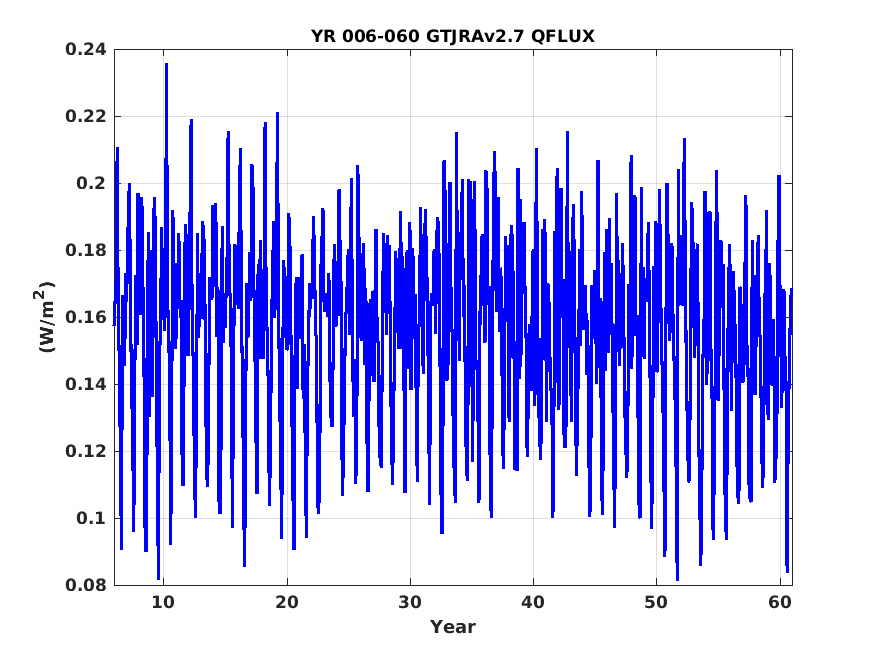 YR 006-060 GTJRAv2.7 QFLUX

0.24
0.22
0.2
0.18
0.16
0.14
0.12
0.1
0.08

(W/m$^2$)

10
20
30
40
50
60

Year